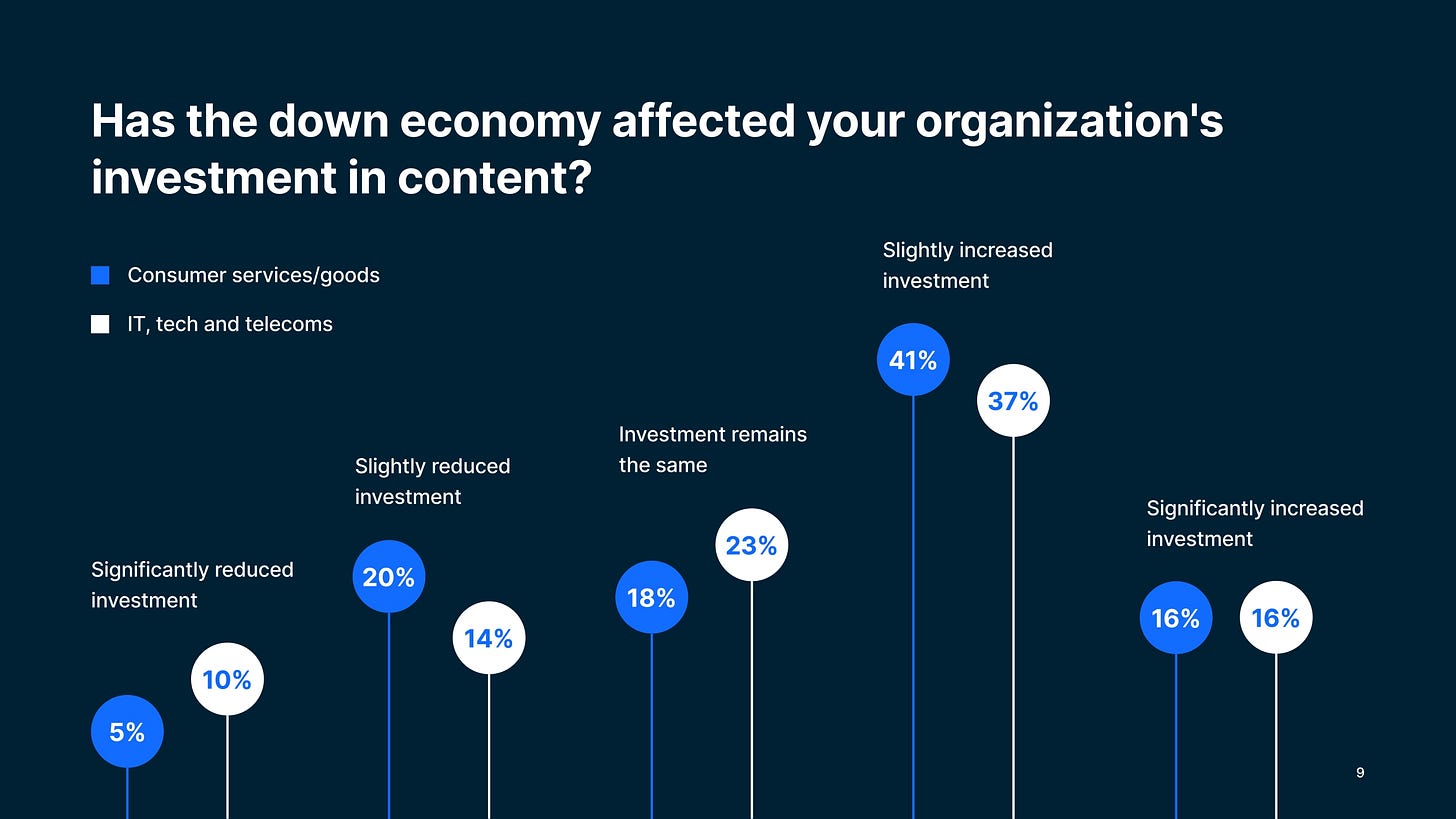 Has the down economy affected your organization's investment in content?

Consumer services/goods

IT, tech and telecoms

Significantly reduced investment

5%

10%

Slightly reduced investment

20%

14%

Investment remains the same

18%

23%

Slightly increased investment

41%

37%

Significantly increased investment

16%

16%

9